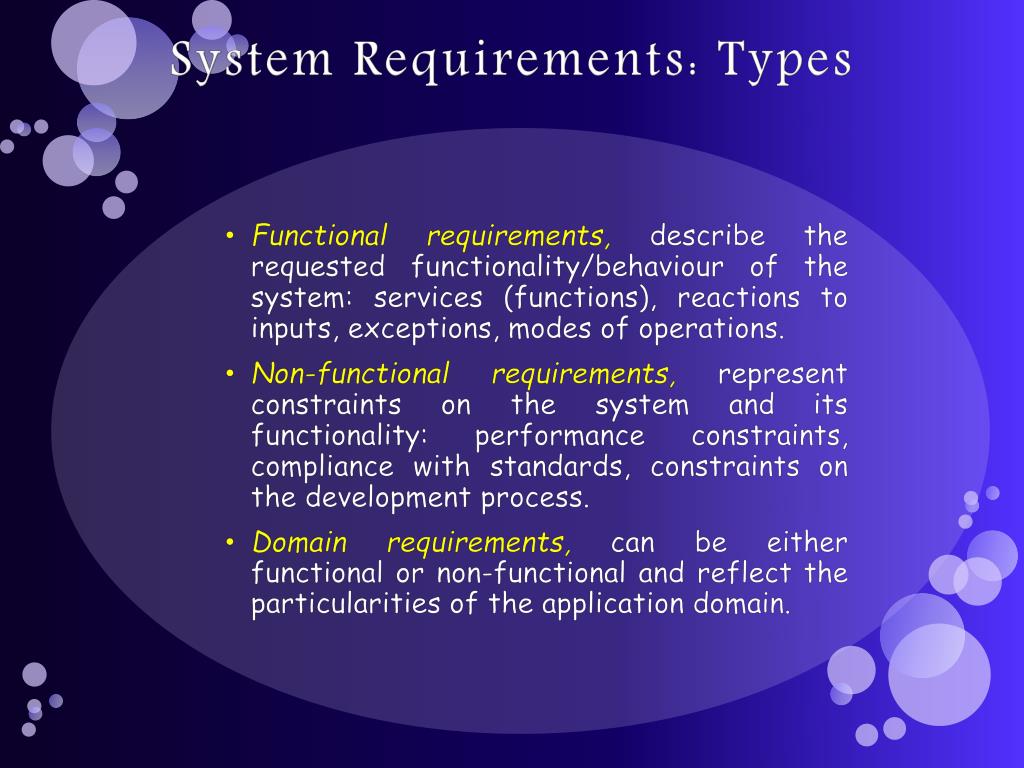 System Requirements: Types

• Functional requirements, describe the requested functionality/behaviour of the system: services (functions), reactions to inputs, exceptions, modes of operations.

• Non-functional requirements, represent constraints on the system and its functionality: performance constraints, compliance with standards, constraints on the development process.

• Domain requirements, can be either functional or non-functional and reflect the particularities of the application domain.